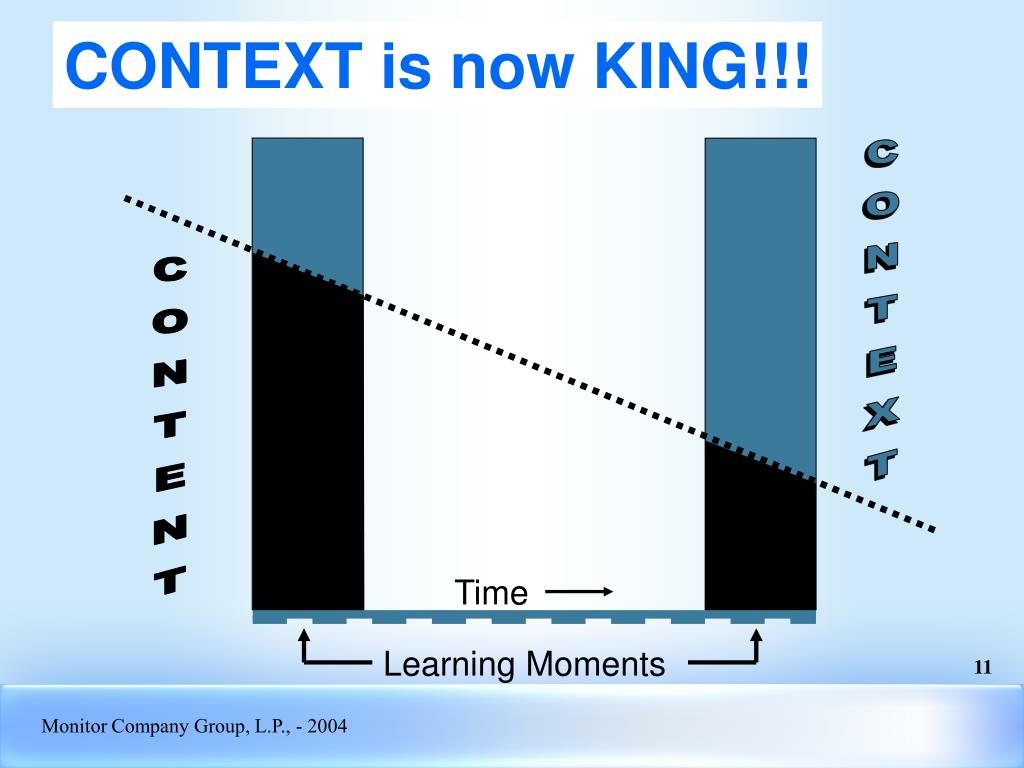 CONTEXT is now KING!!!

CONTENT

CONTEXT

Time

Learning Moments

11

Monitor Company Group, L.P., - 2004